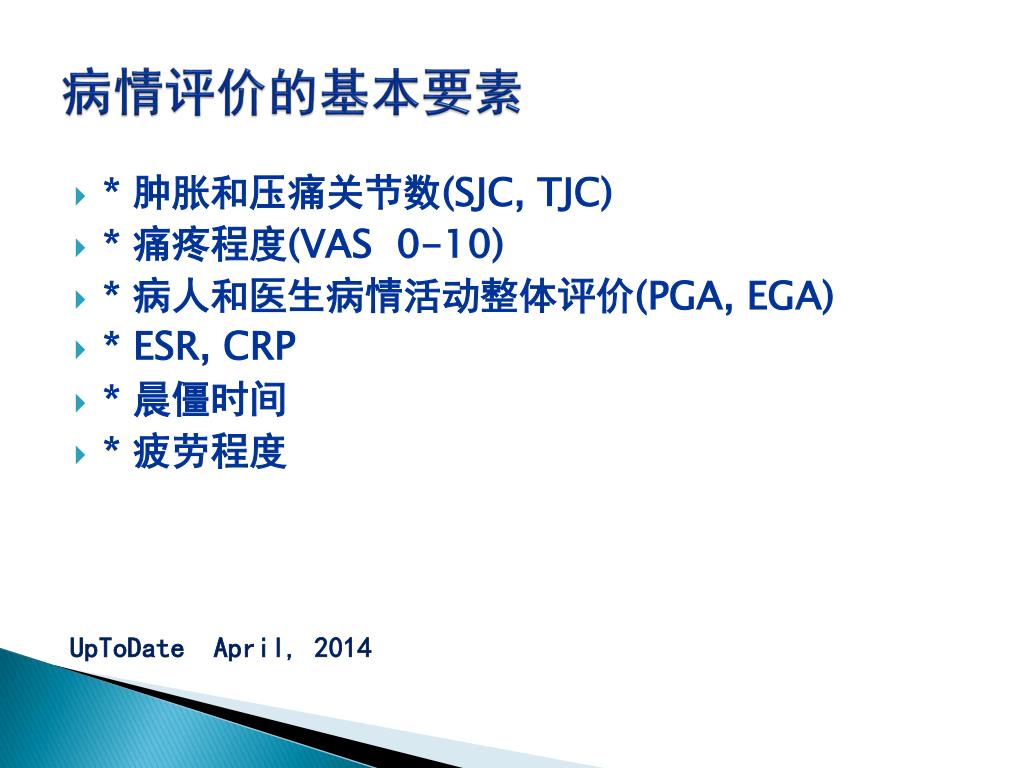 病情评价的基本要素

* 肿胀和压痛关节数(SJC, TJC)
* 痛疼程度(VAS 0-10)
* 病人和医生病情活动整体评价(PGA, EGA)
* ESR, CRP
* 晨僵时间
* 疲劳程度

UpToDate April, 2014